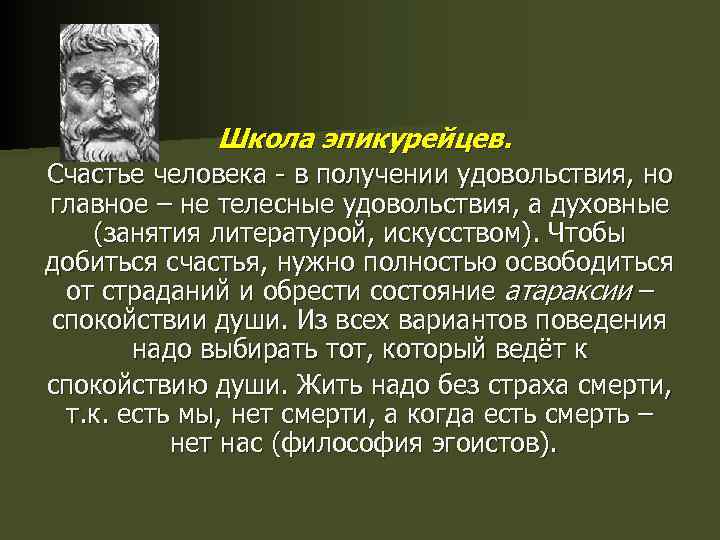 Школа эпикурейцев.

Счастье человека - в получении удовольствия, но главное – не телесные удовольствия, а духовные (занятия литературой, искусством). Чтобы добиться счастья, нужно полностью освободиться от страданий и обрести состояние атараксии – спокойствии души. Из всех вариантов поведения надо выбирать тот, который ведёт к

спокойствию души. Жить надо без страха смерти, т.к. есть мы, нет смерти, а когда есть смерть – нет нас (философия эгоистов).